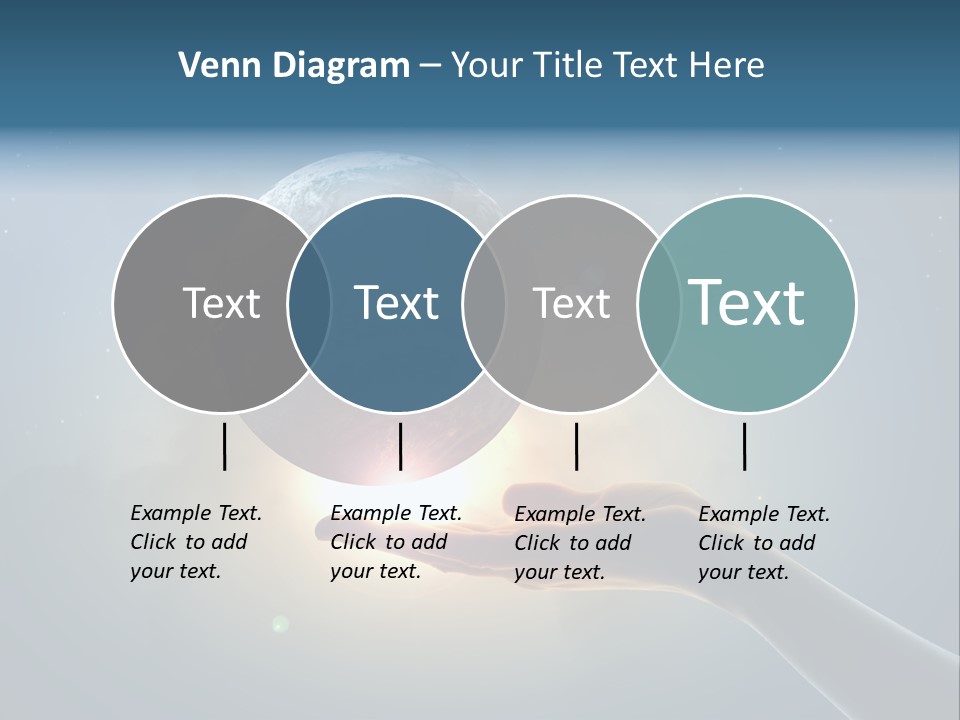 Venn Diagram – Your Title Text Here

Text

Text

Text

Text

Example Text. Click to add your text.

Example Text. Click to add your text.

Example Text. Click to add your text.

Example Text. Click to add your text.